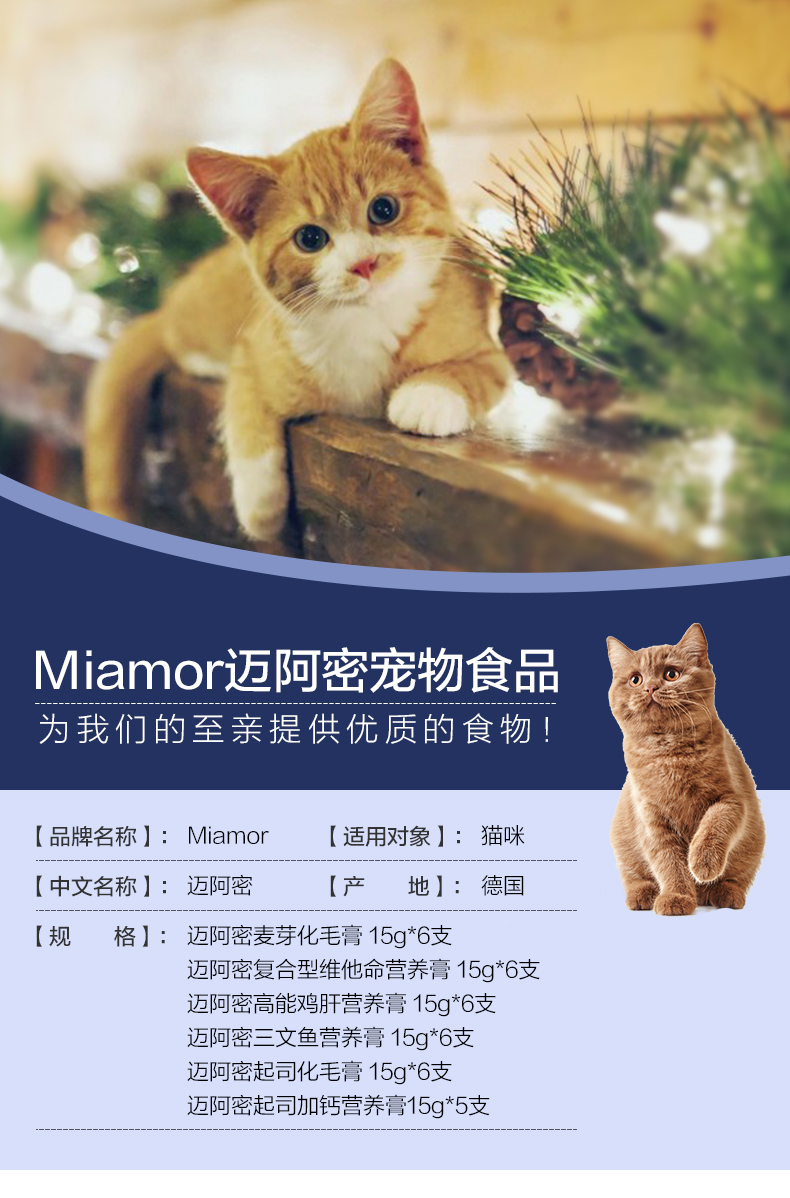 Miamor迈阿密宠物食品

为我们的至亲提供优质的食物！

【品牌名称】: Miamor 【适用对象】: 猫咪

【中文名称】: 迈阿密 【产 地】: 德国

【规 格】: 迈阿密麦芽化毛膏 15g*6支
迈阿密复合型维他命营养膏 15g*6支
迈阿密高能鸡肝营养膏 15g*6支
迈阿密三文鱼营养膏 15g*6支
迈阿密起司化毛膏 15g*6支
迈阿密起司加钙营养膏15g*5支